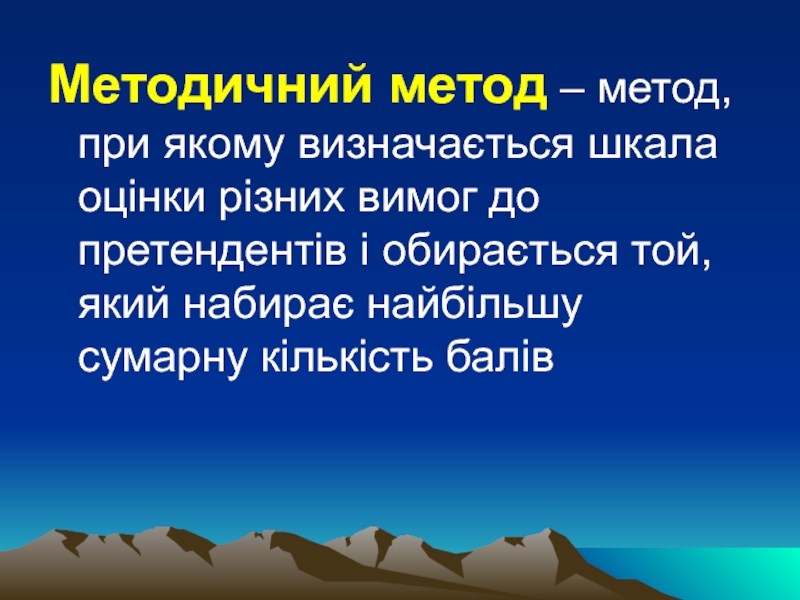 Методичний метод – метод, при якому визначається шкала оцінки різних вимог до претендентів і обирається той, який набирає найбільшу сумарну кількість балів